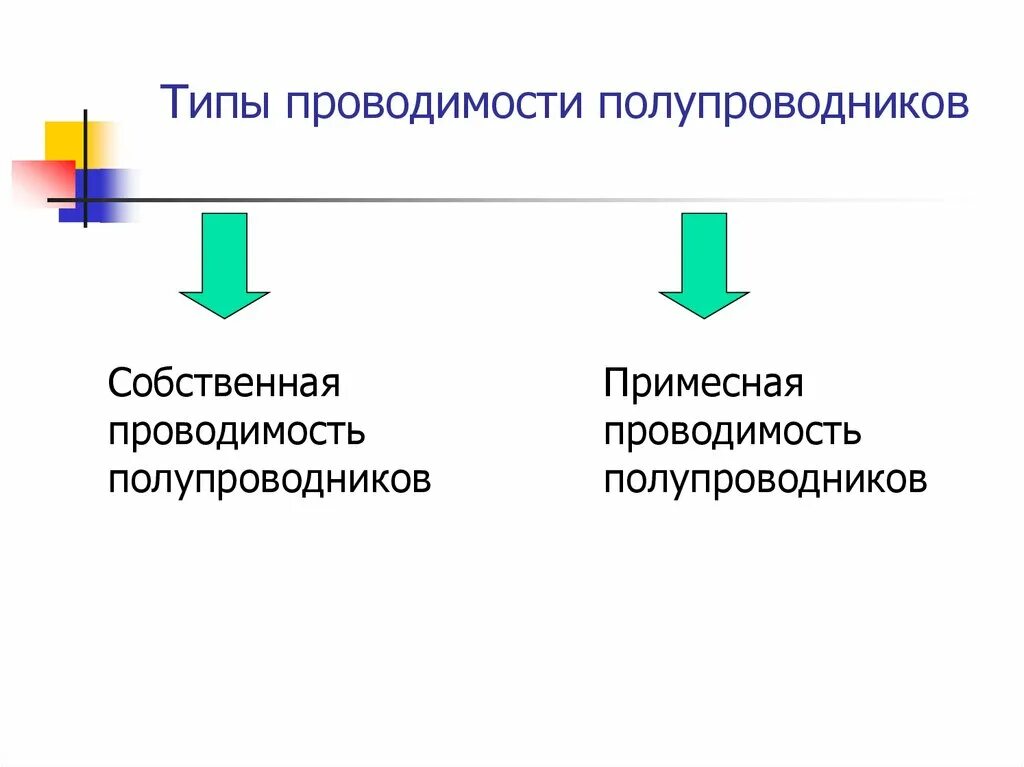 Типы проводимости полупроводников

Собственная проводимость полупроводников

Примесная проводимость полупроводников